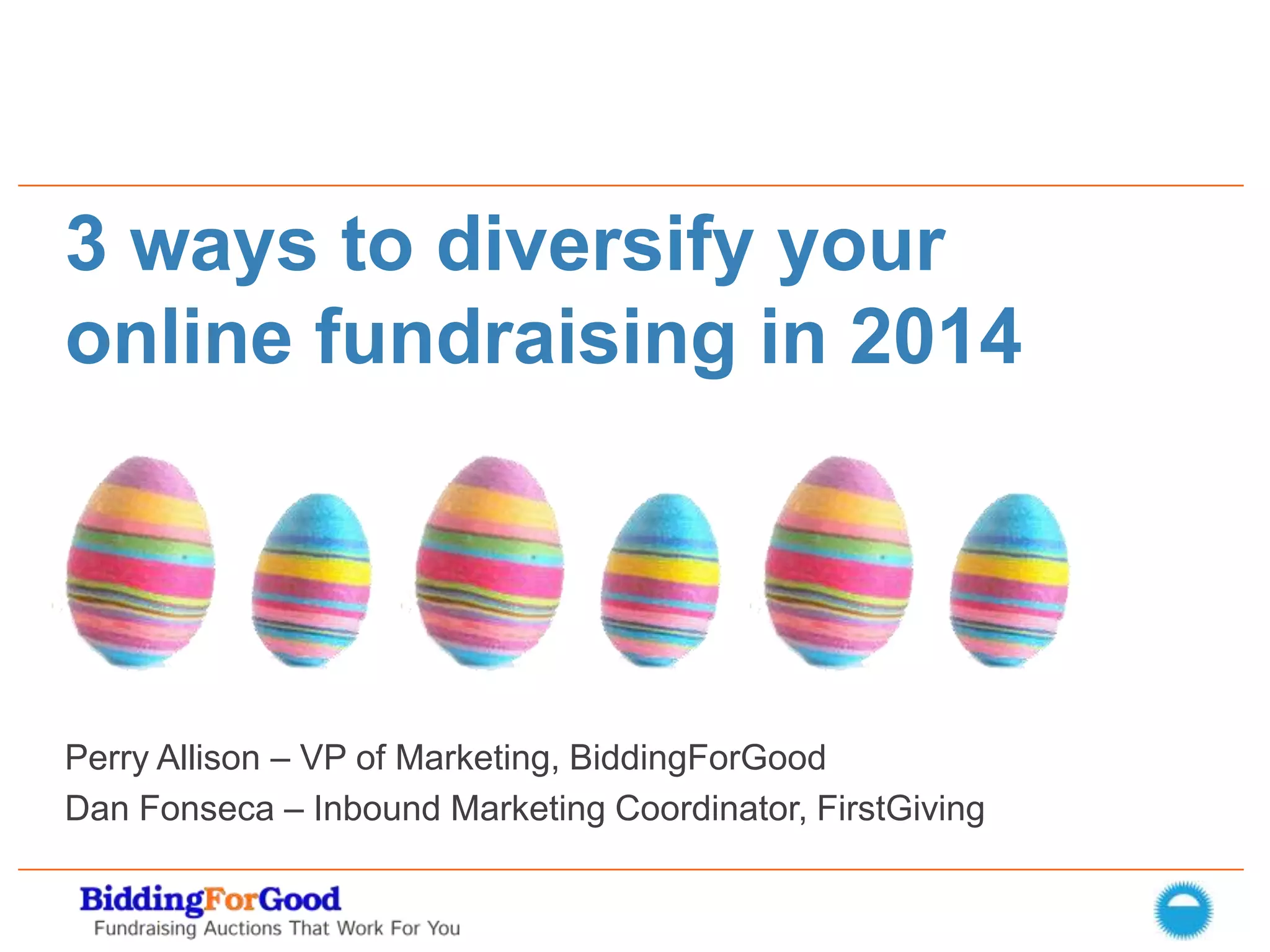 3 ways to diversify your online fundraising in 2014

Perry Allison – VP of Marketing, BiddingForGood
Dan Fonseca – Inbound Marketing Coordinator, FirstGiving

BiddingForGood
Fundraising Auctions That Work For You